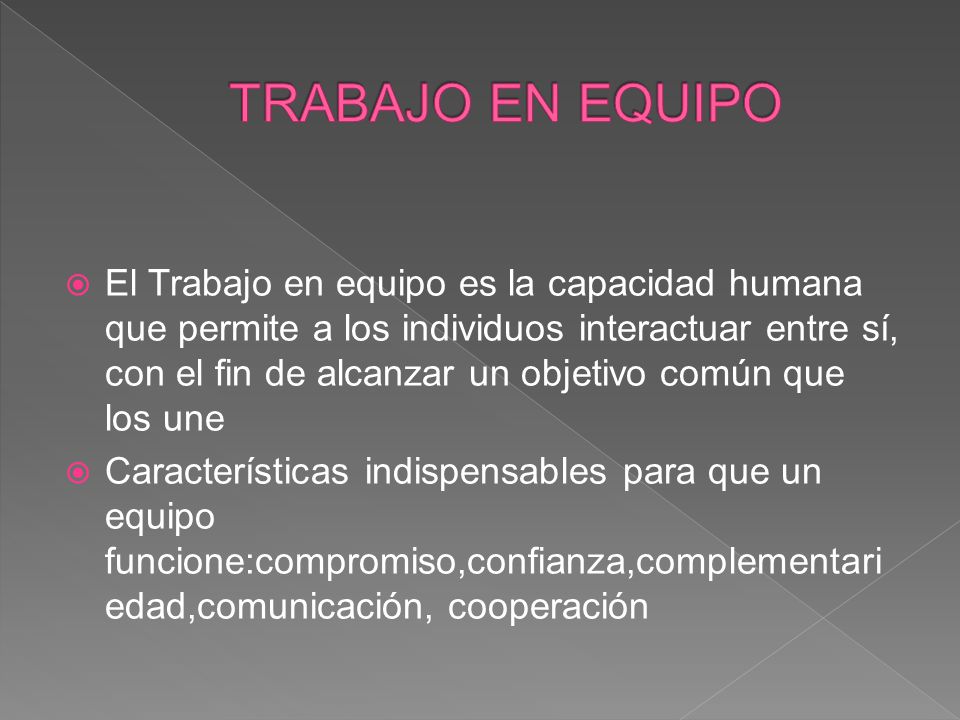 TRABAJO EN EQUIPO

El Trabajo en equipo es la capacidad humana que permite a los individuos interactuar entre sí, con el fin de alcanzar un objetivo común que los une

Características indispensables para que un equipo funcione:compromiso,confianza,complementariedad,comunicación, cooperación